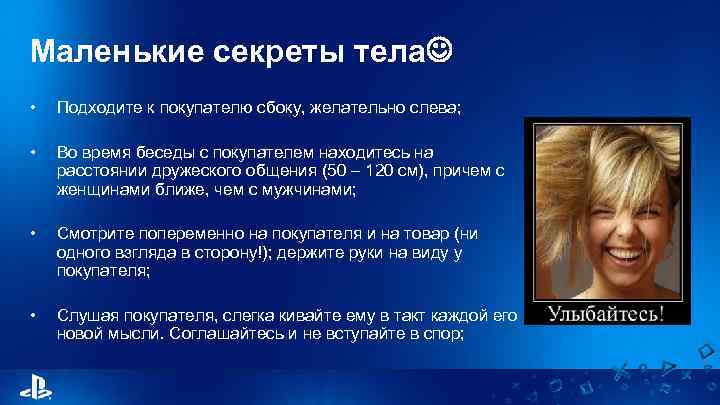 Маленькие секреты тела☺

• Подходите к покупателю сбоку, желательно слева;

• Во время беседы с покупателем находитесь на расстоянии дружеского общения (50 – 120 см), причем с женщинами ближе, чем с мужчинами;

• Смотрите попеременно на покупателя и на товар (ни одного взгляда в сторону!); держите руки на виду у покупателя;

• Слушая покупателя, слегка кивайте ему в такт каждой его новой мысли. Соглашайтесь и не вступайте в спор;

Улыбайтесь!